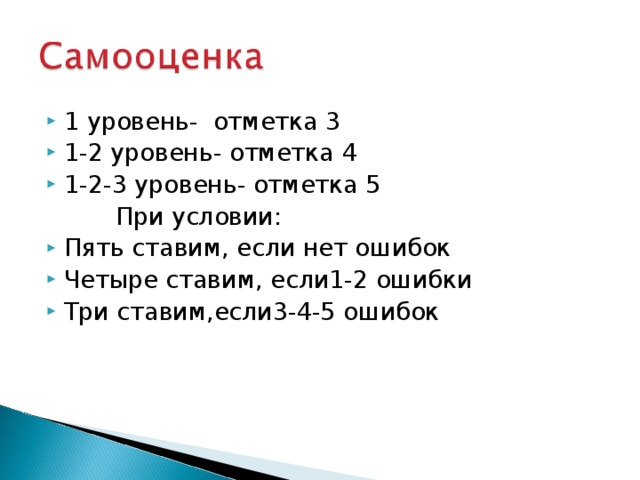 Самооценка

1 уровень-  отметка 3
1-2 уровень- отметка 4
1-2-3 уровень- отметка 5
При условии:
Пять ставим, если нет ошибок
Четыре ставим, если1-2 ошибки
Три ставим,если3-4-5 ошибок